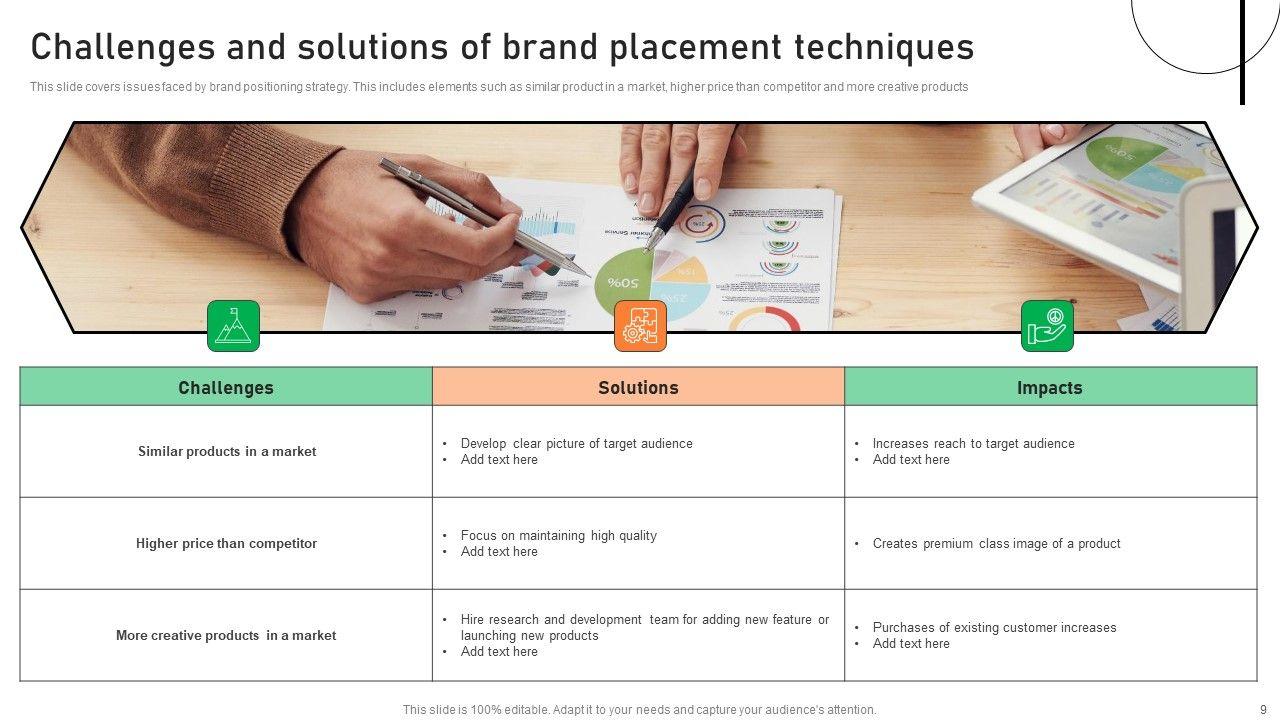 Challenges and solutions of brand placement techniques

This slide covers issues faced by brand positioning strategy. This includes elements such as similar product in a market, higher price than competitor and more creative products

| Challenges | Solutions | Impacts |
|---|---|---|
| Similar products in a market | • Develop clear picture of target audience • Add text here | • Increases reach to target audience • Add text here |
| Higher price than competitor | • Focus on maintaining high quality • Add text here | • Creates premium class image of a product |
| More creative products in a market | • Hire research and development team for adding new feature or launching new products • Add text here | • Purchases of existing customer increases • Add text here |

This slide is 100% editable. Adapt it to your needs and capture your audience's attention.

9